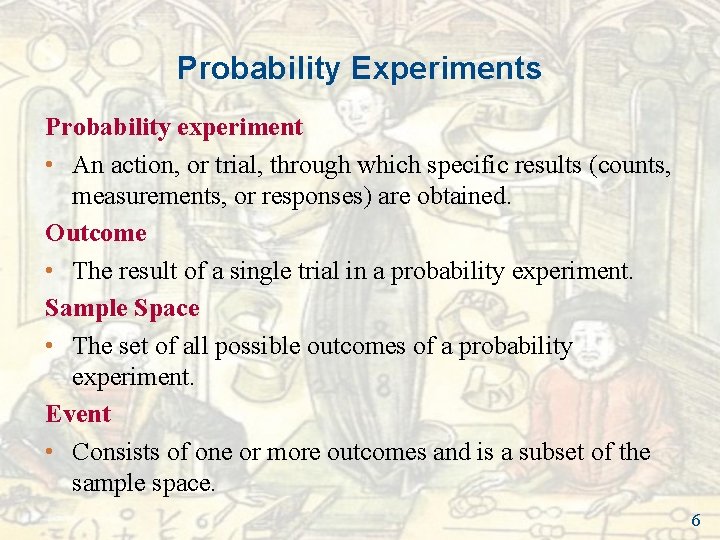 Probability Experiments

Probability experiment

• An action, or trial, through which specific results (counts, measurements, or responses) are obtained.

Outcome

• The result of a single trial in a probability experiment.

Sample Space

• The set of all possible outcomes of a probability experiment.

Event

• Consists of one or more outcomes and is a subset of the sample space.

6